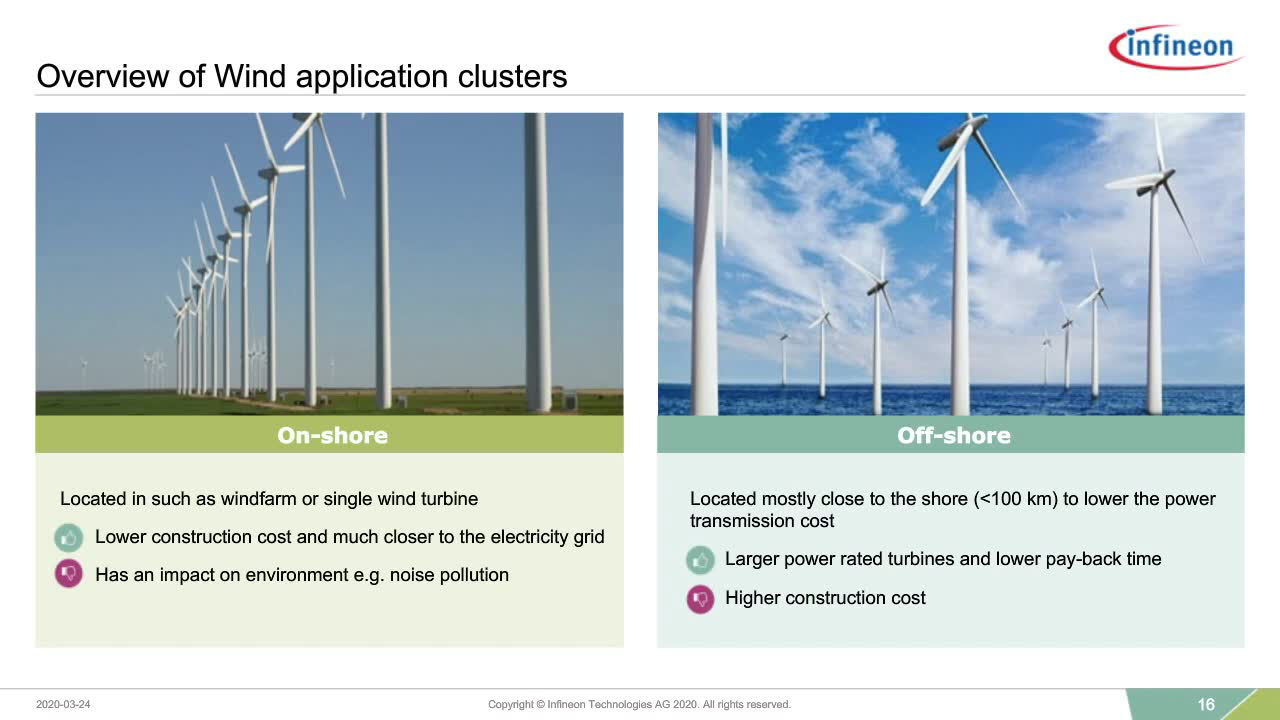 infineon

Overview of Wind application clusters

On-shore

Located in such as windfarm or single wind turbine

Lower construction cost and much closer to the electricity grid

Has an impact on environment e.g. noise pollution

Off-shore

Located mostly close to the shore (<100 km) to lower the power transmission cost

Larger power rated turbines and lower pay-back time

Higher construction cost

2020-03-24

Copyright © Infineon Technologies AG 2020. All rights reserved.

16